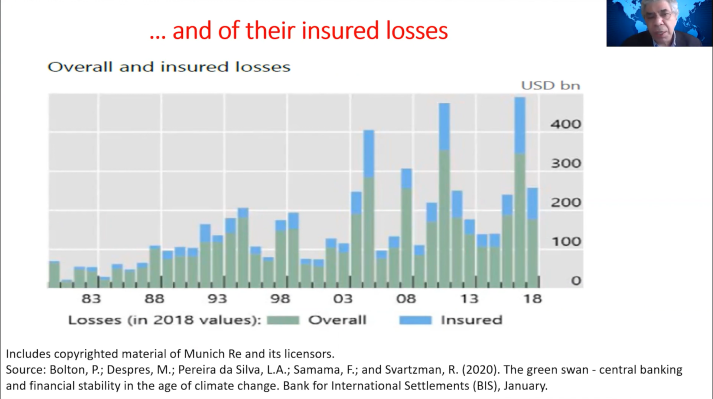 ... and of their insured losses

Overall and insured losses

USD bn

400

300

200

100

0

83 88 93 98 03 08 13 18

Losses (in 2018 values): Overall Insured

Includes copyrighted material of Munich Re and its licensors.
Source: Bolton, P.; Despres, M.; Pereira da Silva, L.A.; Samama, F.; and Svartzman, R. (2020). The green swan - central banking and financial stability in the age of climate change. Bank for International Settlements (BIS), January.